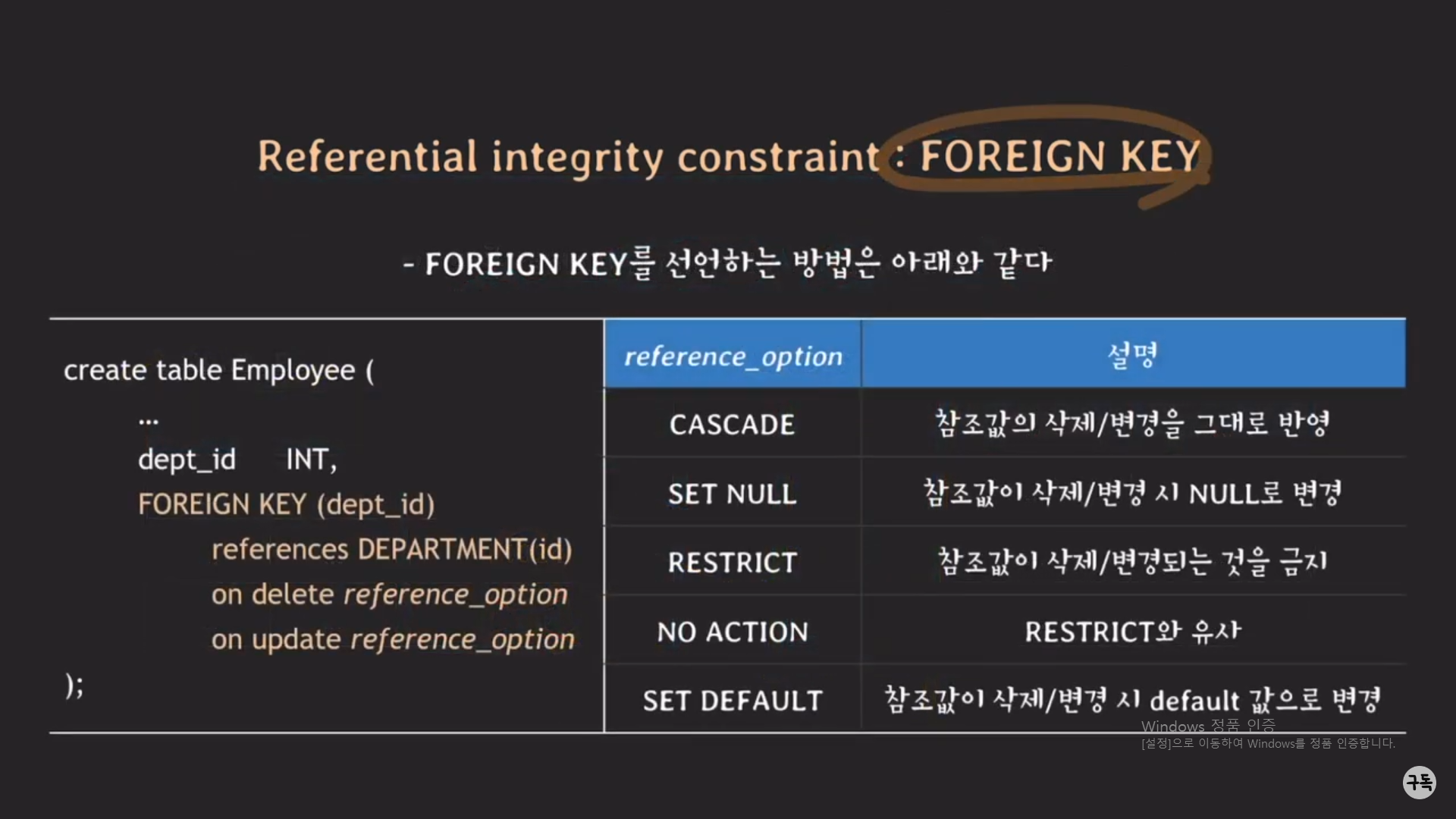 Referential integrity constraint : FOREIGN KEY

- FOREIGN KEY를 선언하는 방법은 아래와 같다

create table Employee (
...
dept_id INT,
FOREIGN KEY (dept_id)
references DEPARTMENT(id)
on delete reference_option
on update reference_option
);

| reference_option | 설명 |
|---|---|
| CASCADE | 참조값의 삭제/변경을 그대로 반영 |
| SET NULL | 참조값이 삭제/변경 시 NULL로 변경 |
| RESTRICT | 참조값이 삭제/변경되는 것을 금지 |
| NO ACTION | RESTRICT와 유사 |
| SET DEFAULT | 참조값이 삭제/변경 시 default 값으로 변경 |

Windows 정품 인증
[설정]으로 이동하여 Windows를 정품 인증합니다.

구독